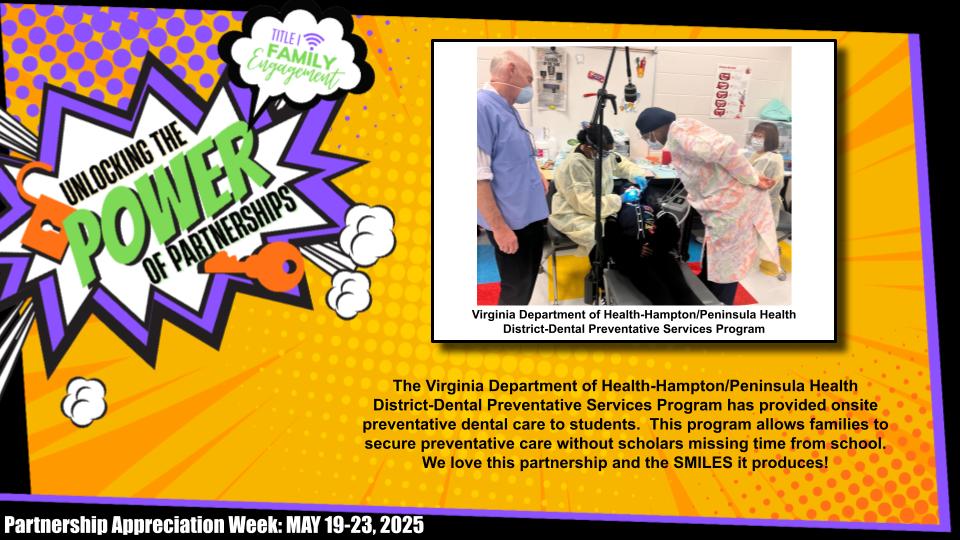 TITLE I FAMILY Engagement

UNLOCKING THE POWER OF PARTNERSHIPS

Virginia Department of Health-Hampton/Peninsula Health District-Dental Preventative Services Program

The Virginia Department of Health-Hampton/Peninsula Health District-Dental Preventative Services Program has provided onsite preventative dental care to students. This program allows families to secure preventative care without scholars missing time from school. We love this partnership and the SMILES it produces!

Partnership Appreciation Week: MAY 19-23, 2025